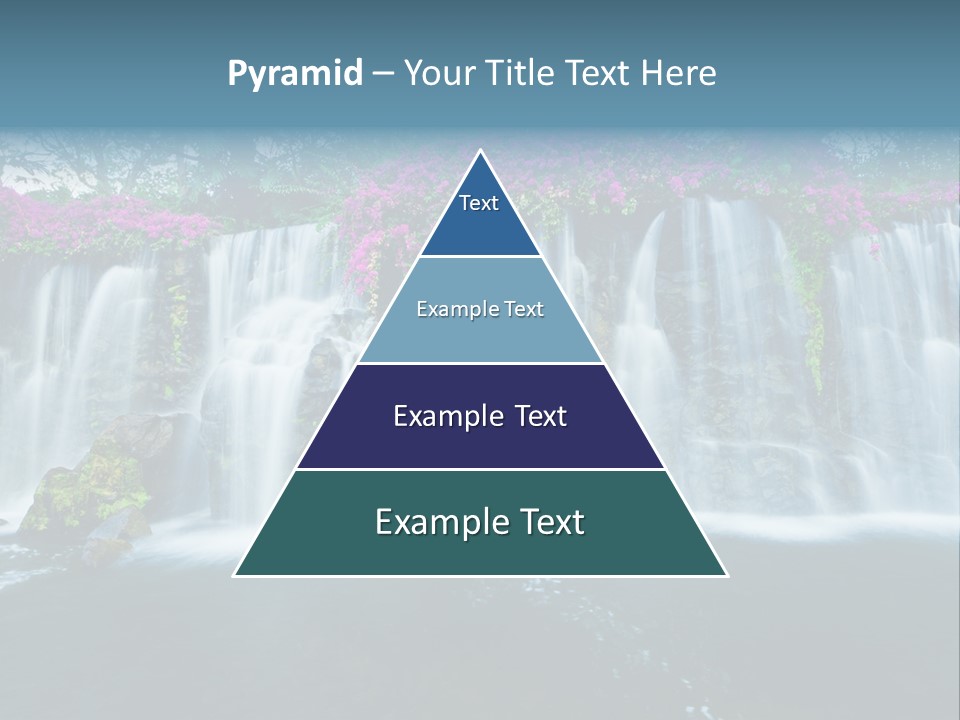 Pyramid – Your Title Text Here

Text

Example Text

Example Text

Example Text